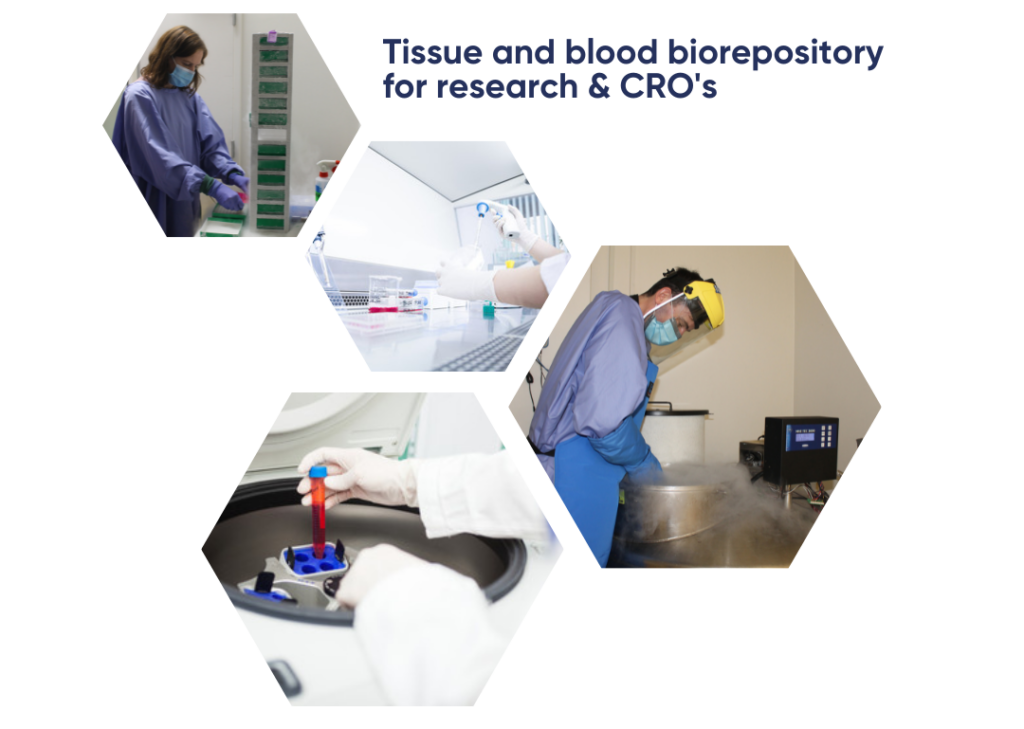 Tissue and blood biorepository for research & CRO's